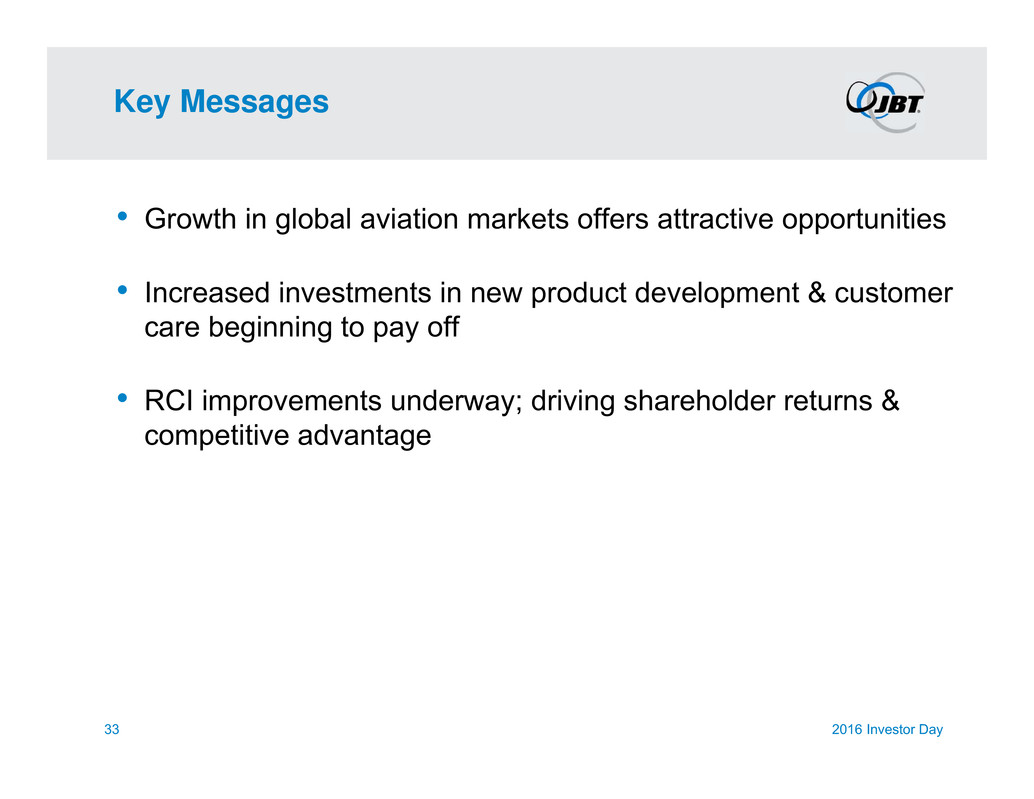 Key Messages

JBT

• Growth in global aviation markets offers attractive opportunities

• Increased investments in new product development & customer care beginning to pay off

• RCI improvements underway; driving shareholder returns & competitive advantage

33

2016 Investor Day